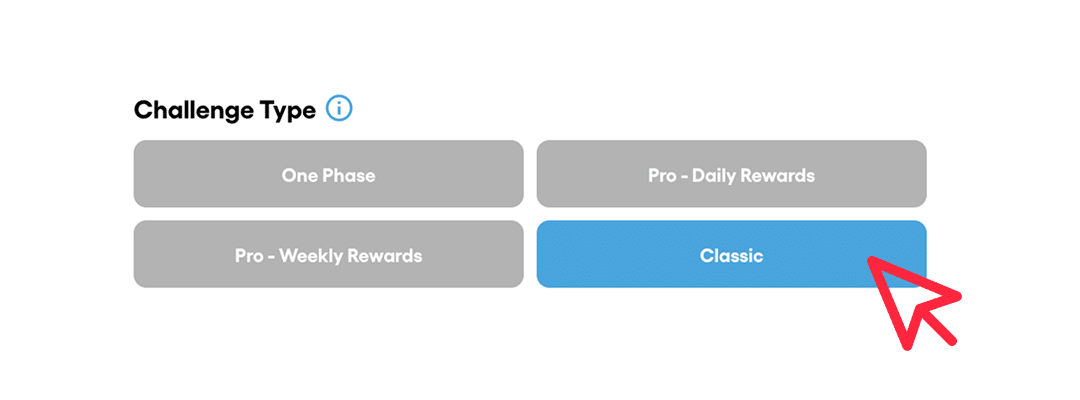 Challenge Type

One Phase

Pro - Daily Rewards

Pro - Weekly Rewards

Classic